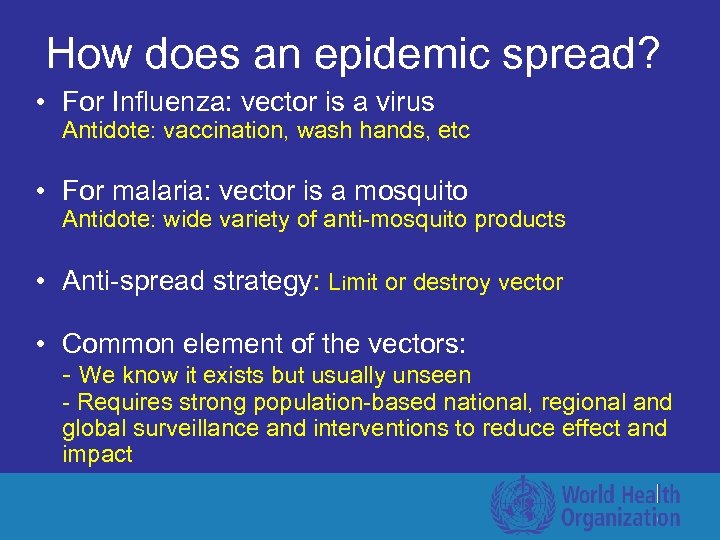 How does an epidemic spread?

• For Influenza: vector is a virus
Antidote: vaccination, wash hands, etc

• For malaria: vector is a mosquito
Antidote: wide variety of anti-mosquito products

• Anti-spread strategy: Limit or destroy vector

• Common element of the vectors:
- We know it exists but usually unseen
- Requires strong population-based national, regional and global surveillance and interventions to reduce effect and impact

World Health Organization